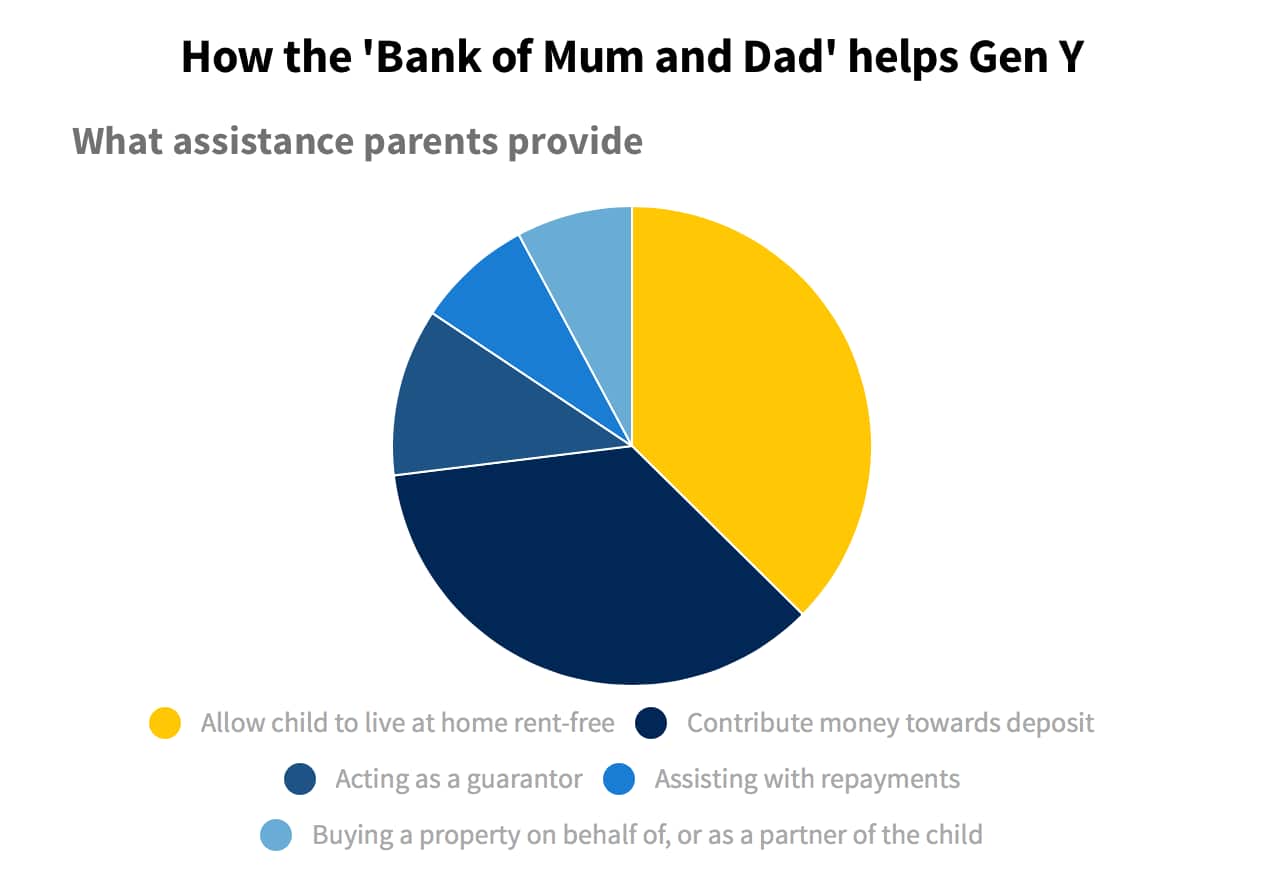 How the 'Bank of Mum and Dad' helps Gen Y

What assistance parents provide

Allow child to live at home rent-free
Contribute money towards deposit
Acting as a guarantor
Assisting with repayments
Buying a property on behalf of, or as a partner of the child